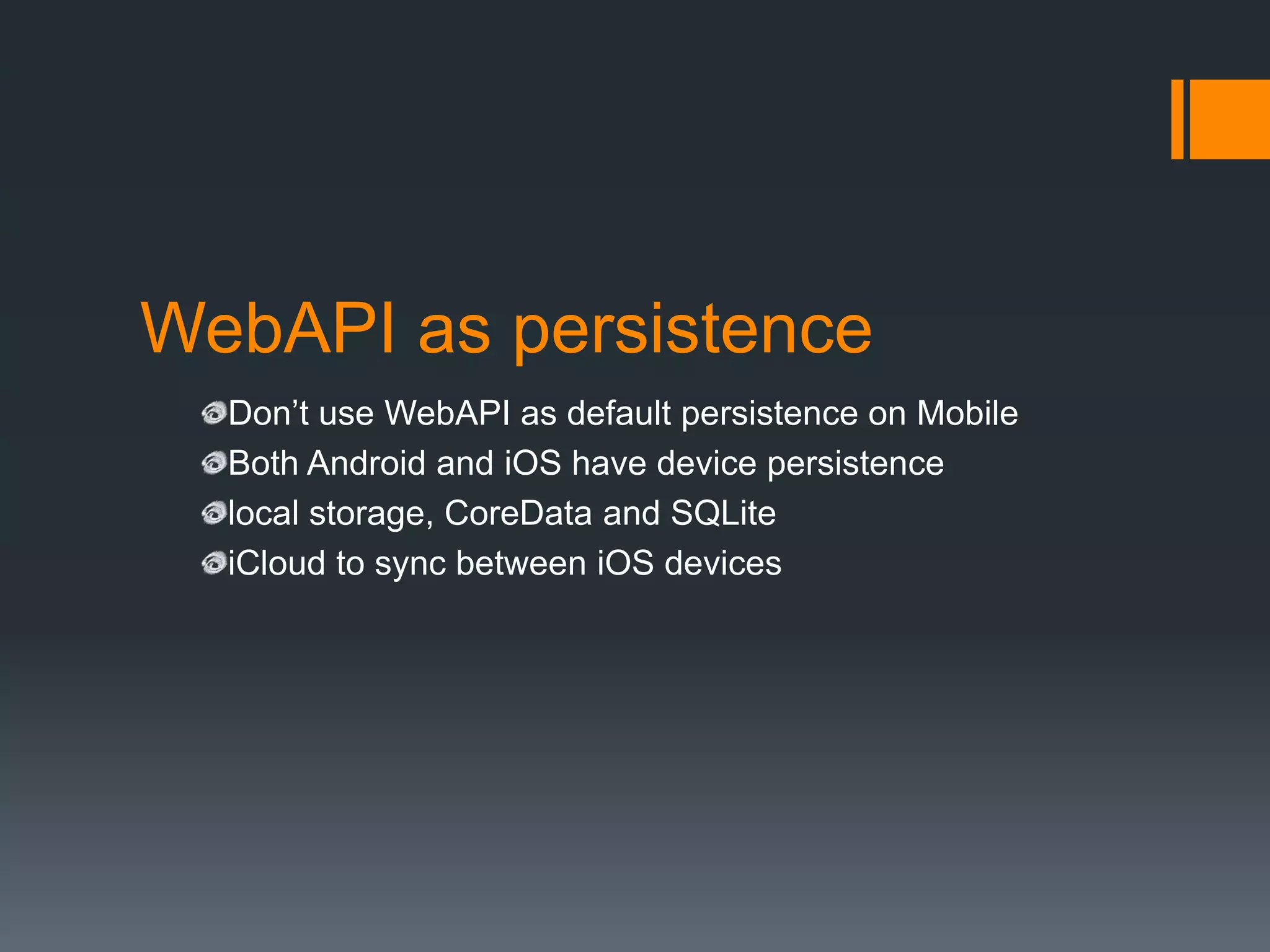 WebAPI as persistence

Don’t use WebAPI as default persistence on Mobile
Both Android and iOS have device persistence
local storage, CoreData and SQLite
iCloud to sync between iOS devices